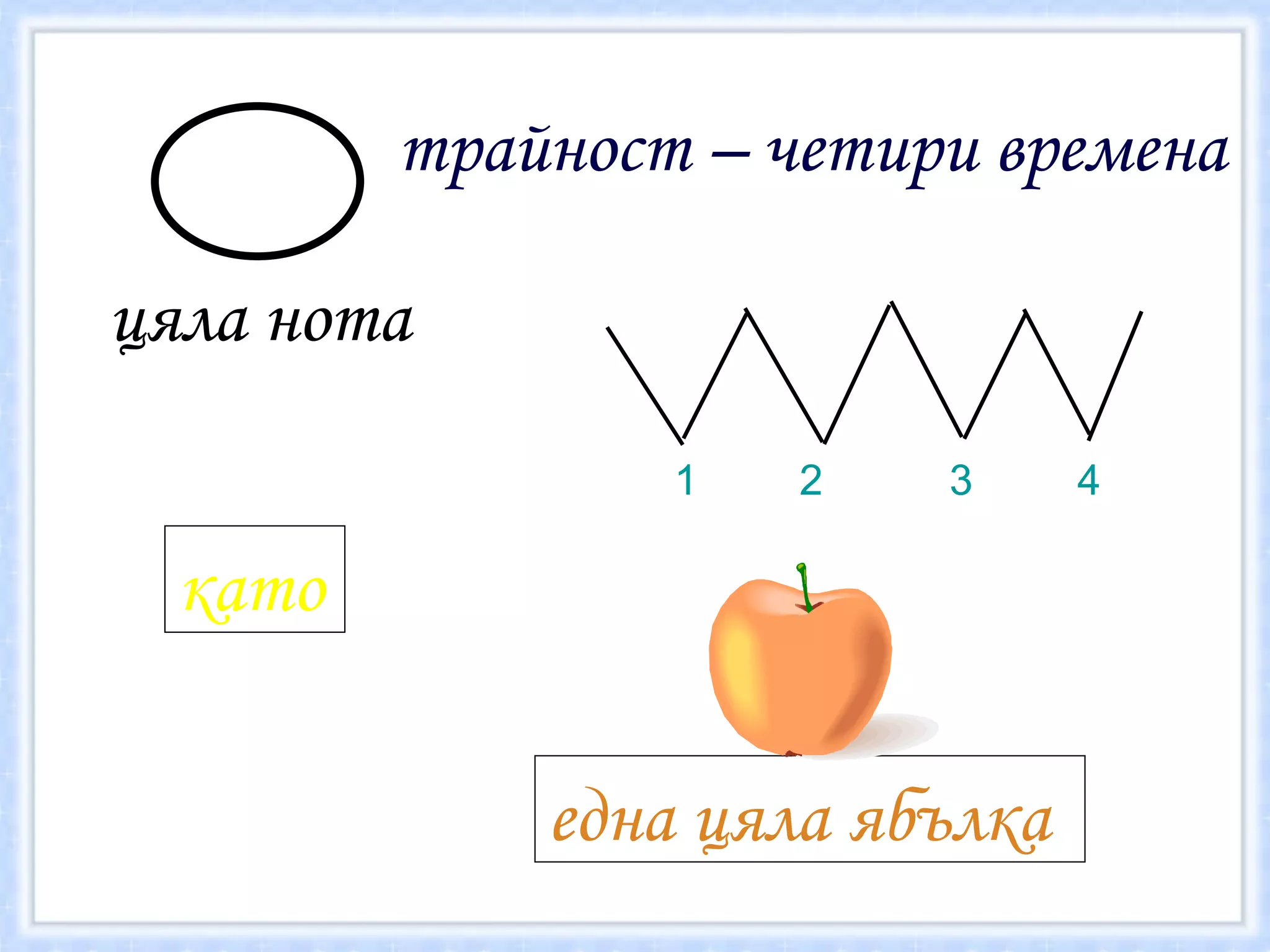 трайност – четири времена

цяла нота

1 2 3 4

като

една цяла ябълка